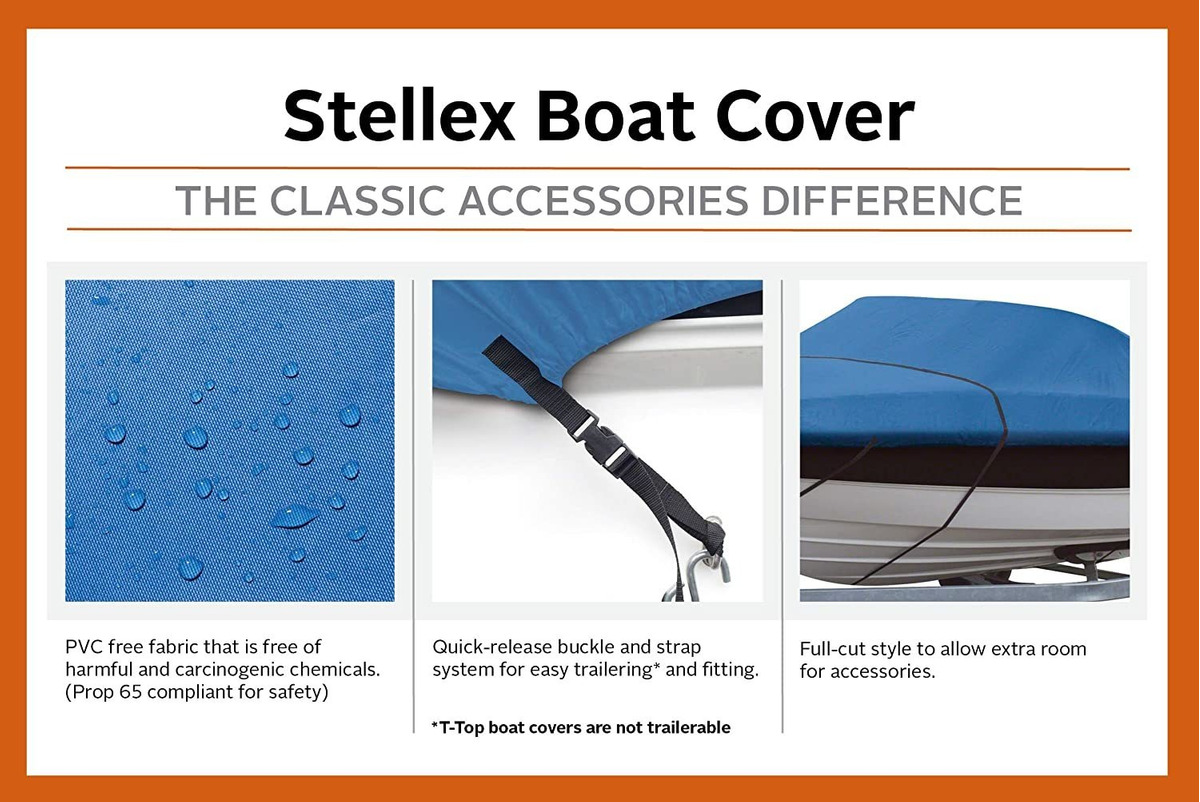 Stellex Boat Cover

THE CLASSIC ACCESSORIES DIFFERENCE

PVC free fabric that is free of harmful and carcinogenic chemicals. (Prop 65 compliant for safety)

Quick-release buckle and strap system for easy trailering* and fitting.

*T-Top boat covers are not trailerable

Full-cut style to allow extra room for accessories.